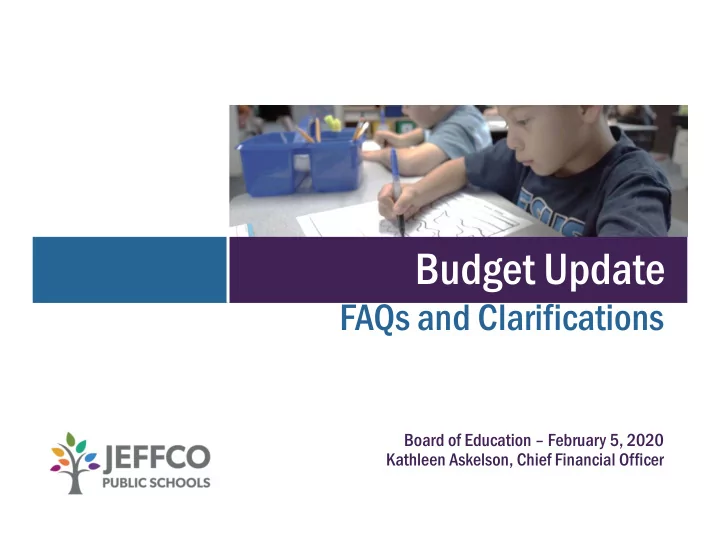 Budget Update

FAQs and Clarifications

JEFFCO
PUBLIC SCHOOLS

Board of Education – February 5, 2020
Kathleen Askelson, Chief Financial Officer